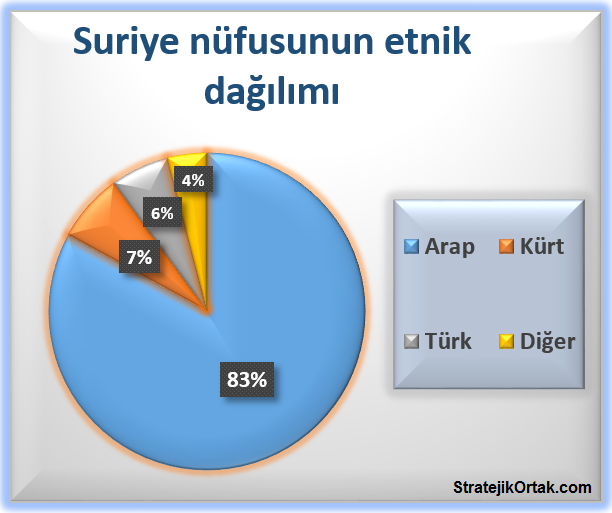 Suriye nüfusunun etnik dağılımı

4%
6%
7%
83%

Arap
Kürt
Türk
Diğer

StratejikOrtak.com